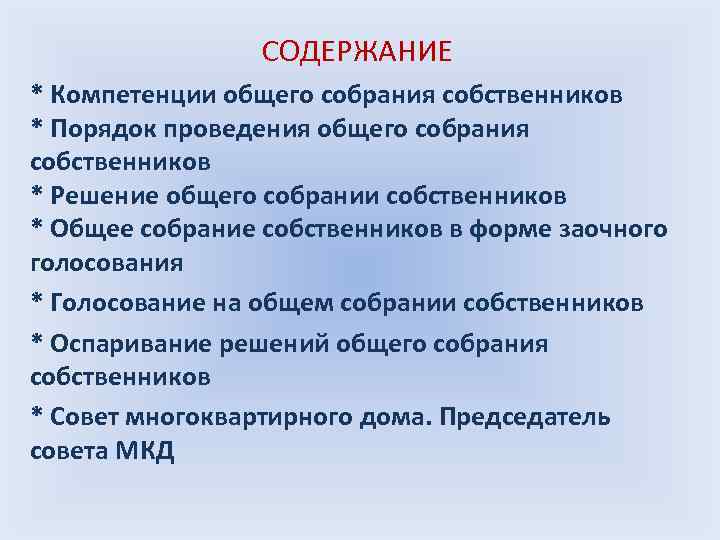 СОДЕРЖАНИЕ

* Компетенции общего собрания собственников

* Порядок проведения общего собрания собственников

* Решение общего собрании собственников

* Общее собрание собственников в форме заочного голосования

* Голосование на общем собрании собственников

* Оспаривание решений общего собрания собственников

* Совет многоквартирного дома. Председатель совета МКД